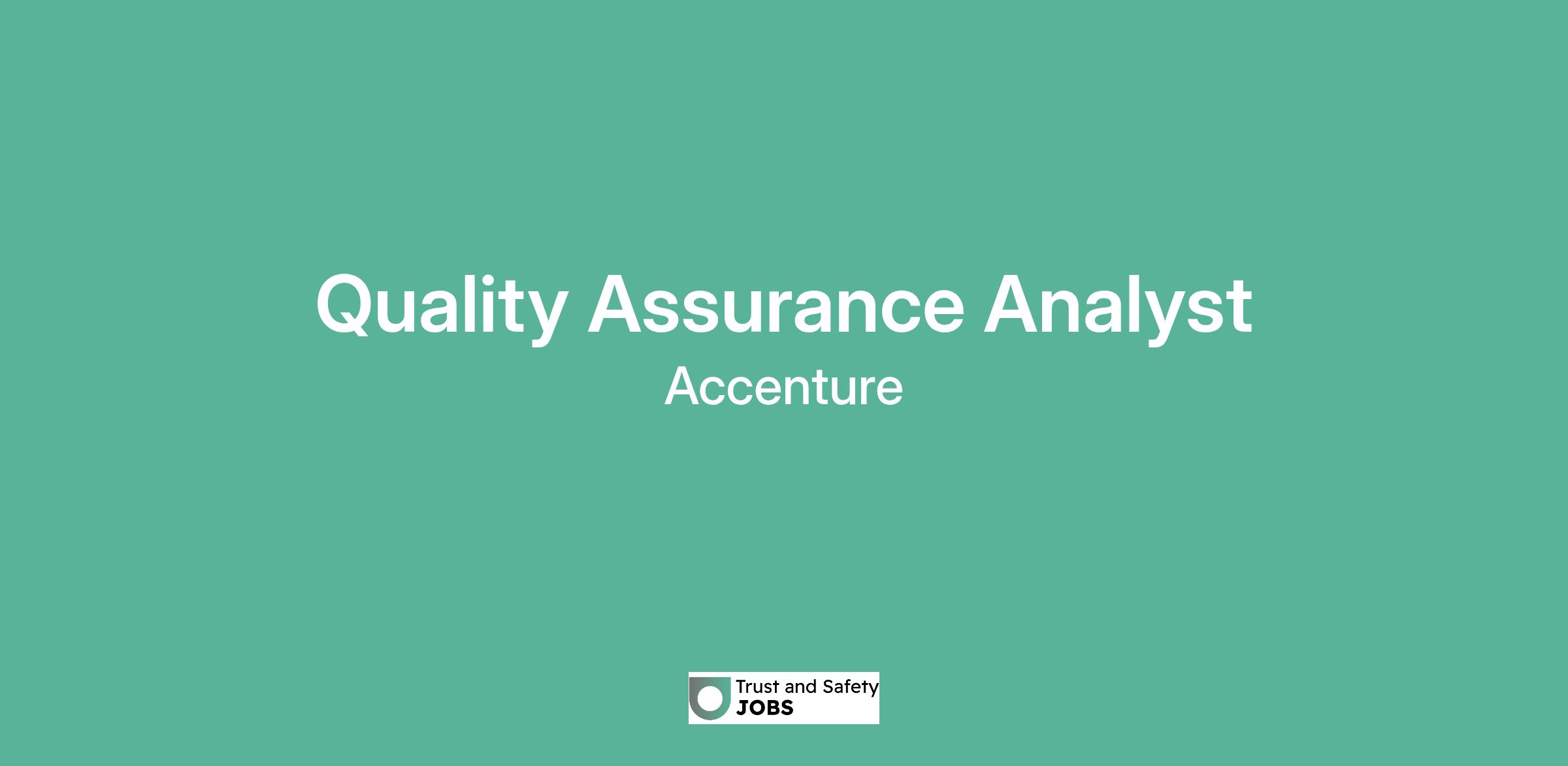 Quality Assurance Analyst
Accenture

Trust and Safety
JOBS